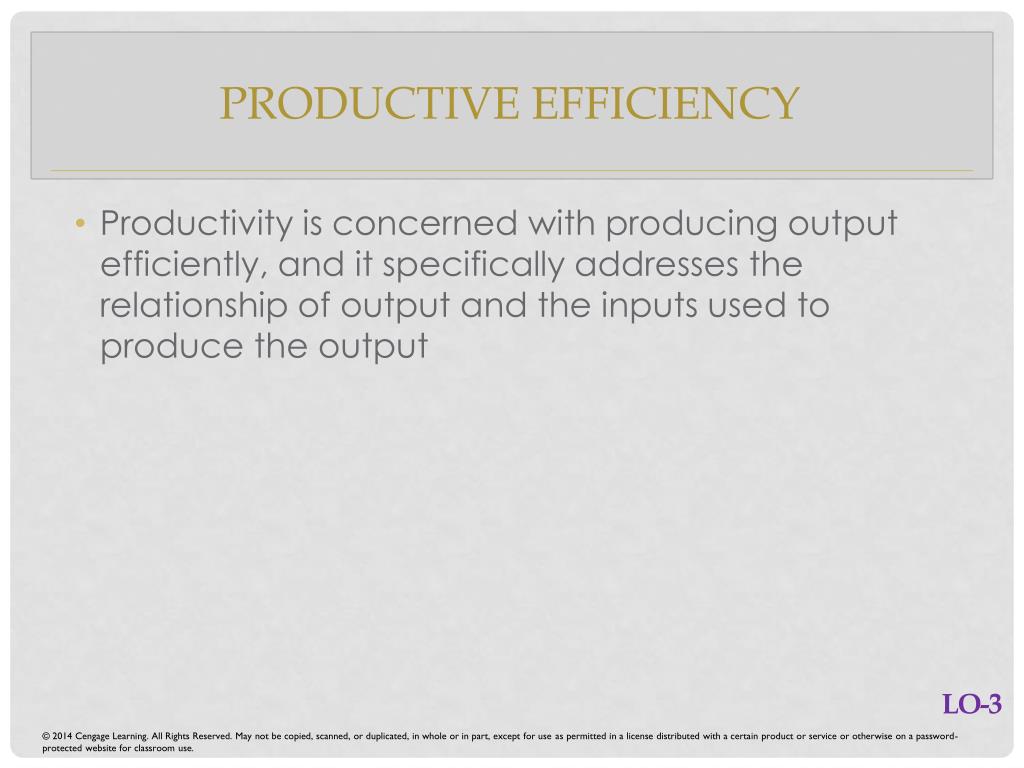 PRODUCTIVE EFFICIENCY

• Productivity is concerned with producing output efficiently, and it specifically addresses the relationship of output and the inputs used to produce the output

LO-3

© 2014 Cengage Learning. All Rights Reserved. May not be copied, scanned, or duplicated, in whole or in part, except for use as permitted in a license distributed with a certain product or service or otherwise on a password-protected website for classroom use.